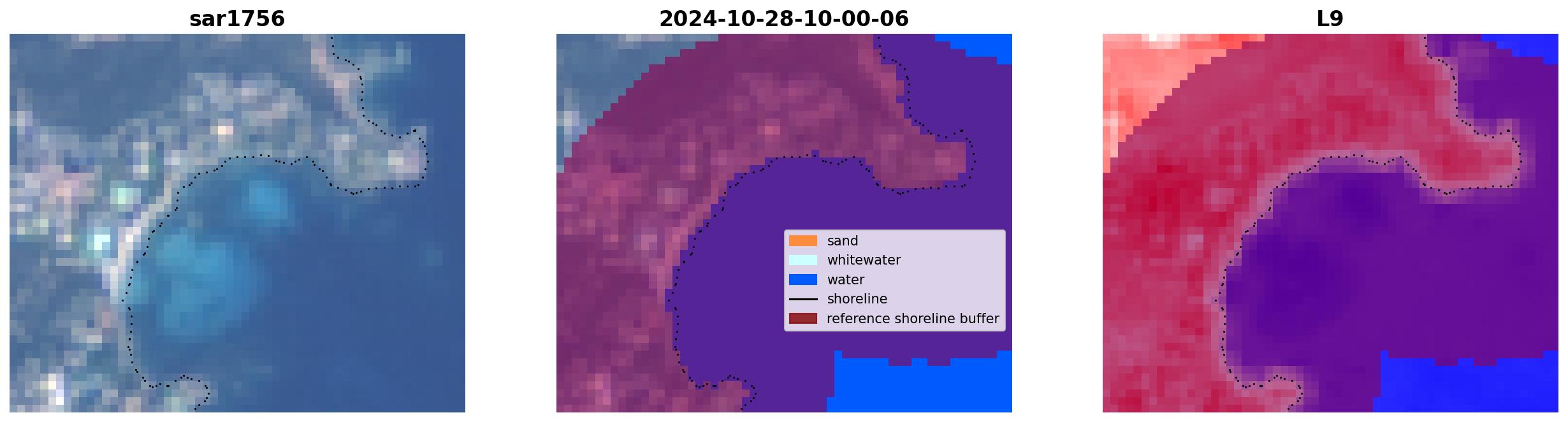 sar1756

2024-10-28-10-00-06

sand
whitewater
water
shoreline
reference shoreline buffer

L9